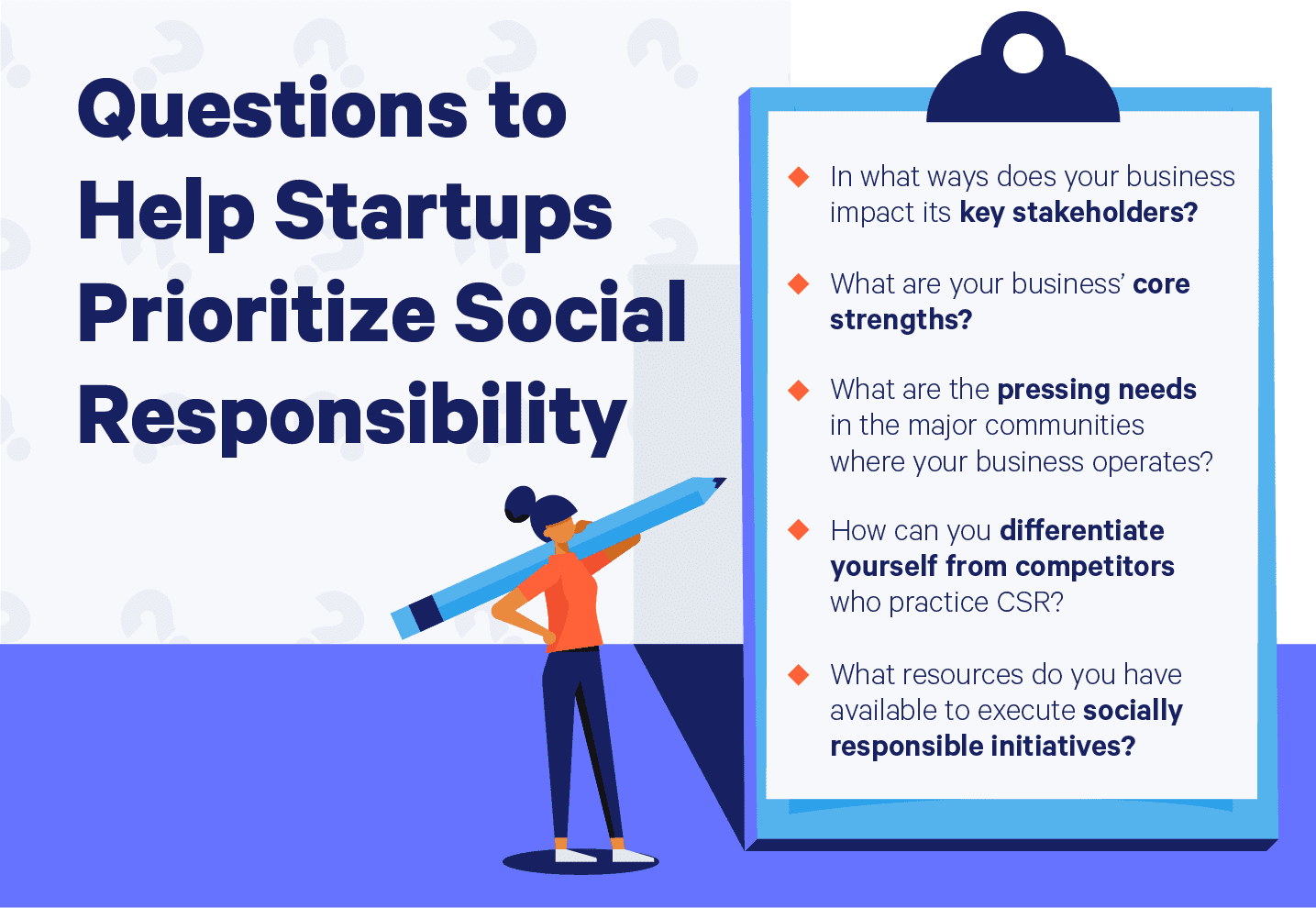 Questions to Help Startups Prioritize Social Responsibility

In what ways does your business impact its key stakeholders?

What are your business' core strengths?

What are the pressing needs in the major communities where your business operates?

How can you differentiate yourself from competitors who practice CSR?

What resources do you have available to execute socially responsible initiatives?